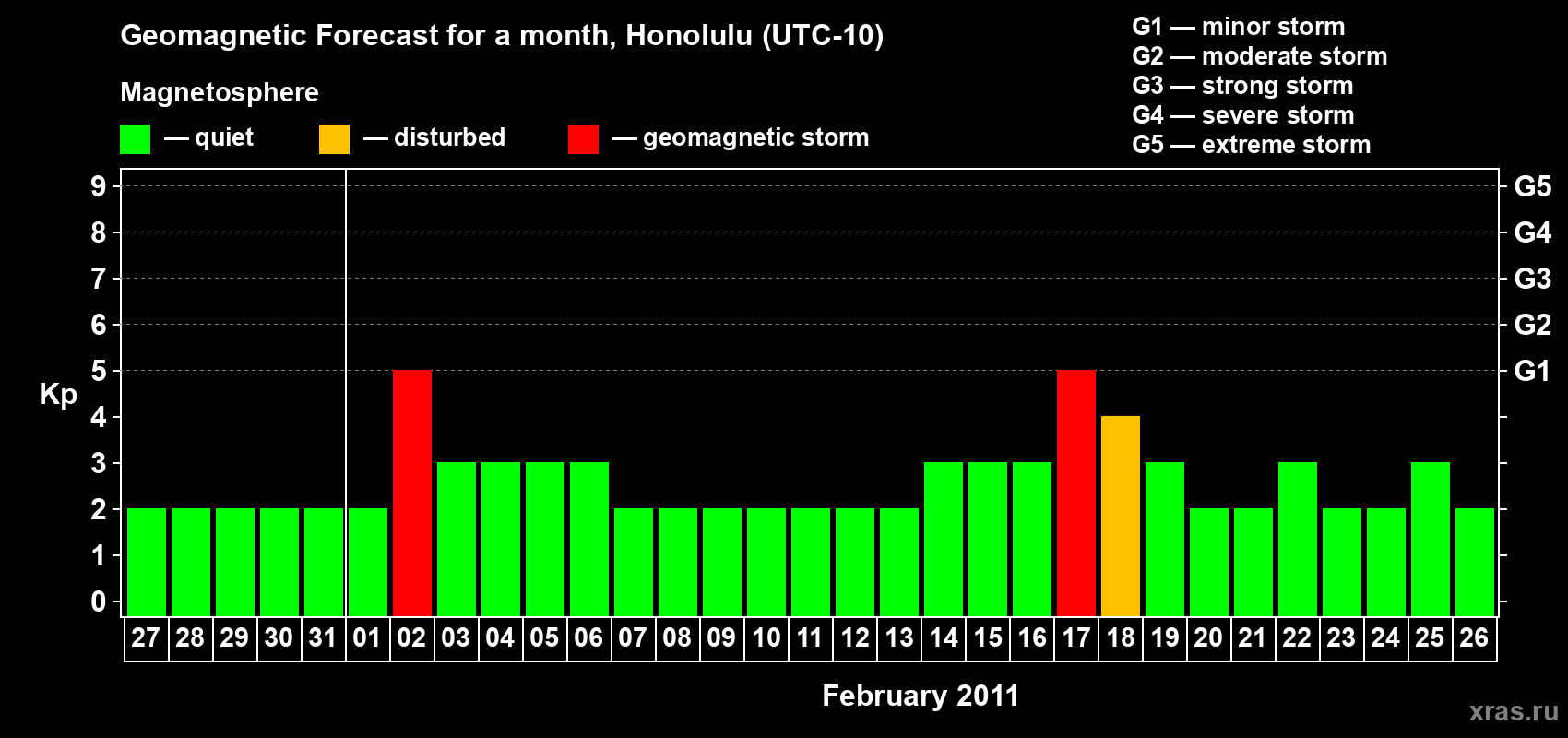 Geomagnetic Forecast for a month, Honolulu (UTC-10)

Magnetosphere

— quiet — disturbed — geomagnetic storm

G1 — minor storm
G2 — moderate storm
G3 — strong storm
G4 — severe storm
G5 — extreme storm

Kp

9
8
7
6
5
4
3
2
1
0

G5
G4
G3
G2
G1

27 28 29 30 31 01 02 03 04 05 06 07 08 09 10 11 12 13 14 15 16 17 18 19 20 21 22 23 24 25 26

February 2011

xras.ru